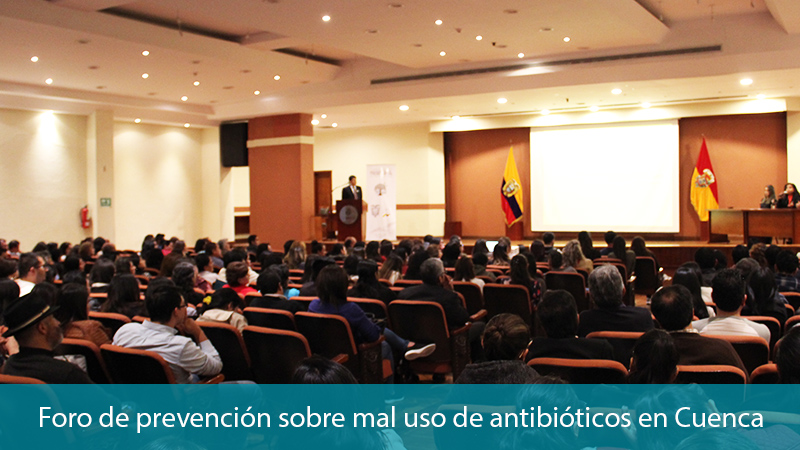 Foro de prevención sobre mal uso de antibióticos en Cuenca